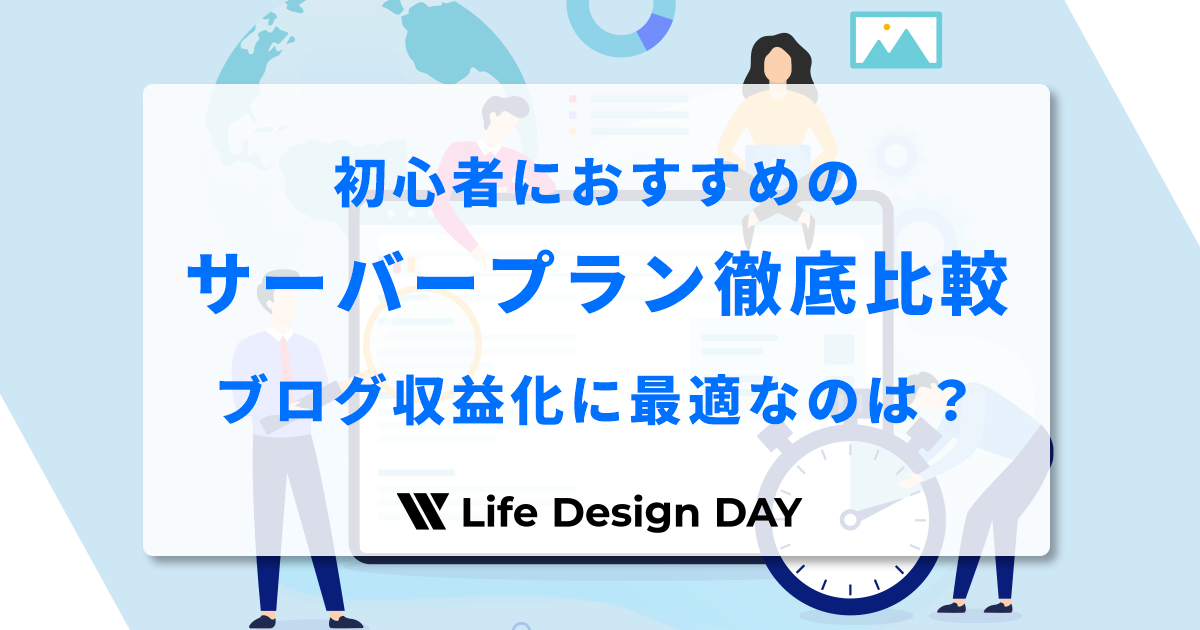 初心者におすすめの

サーバープラン徹底比較

ブログ収益化に最適なのは？

Life Design DAY